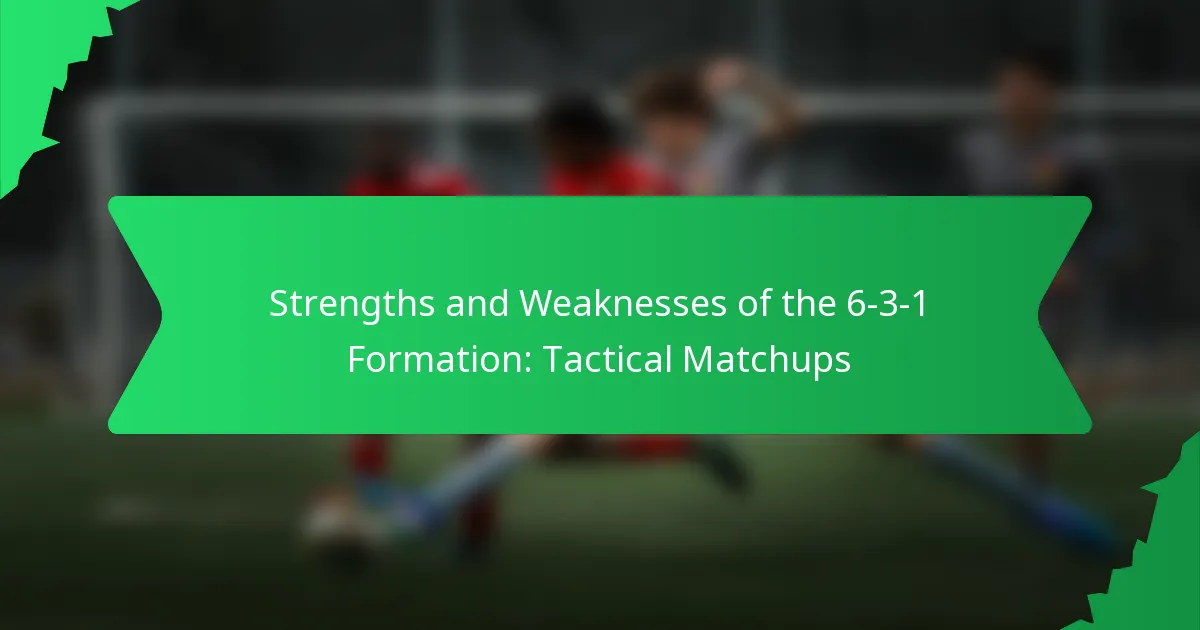 Strengths and Weaknesses of the 6-3-1 Formation: Tactical Matchups